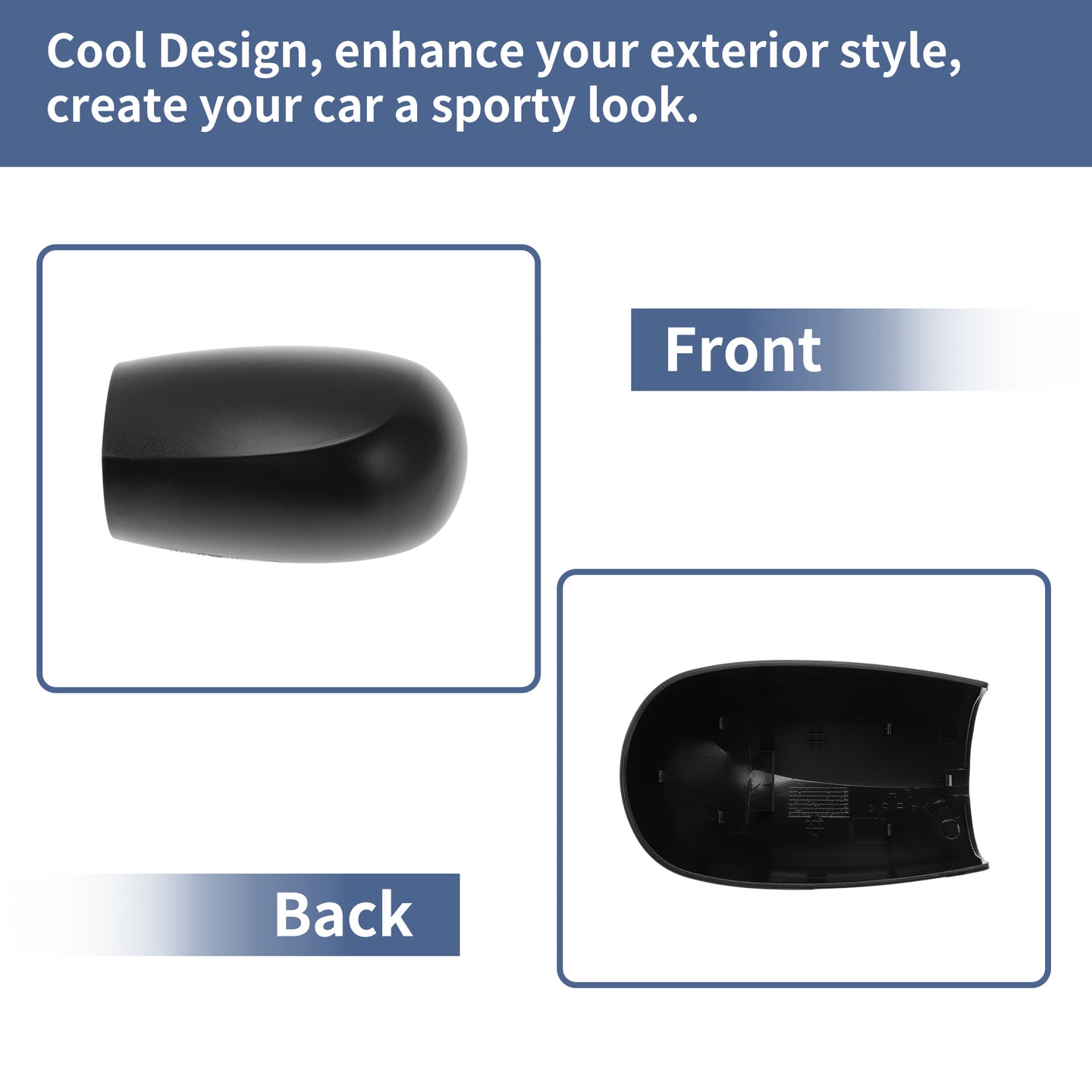 Cool Design, enhance your exterior style, create your car a sporty look.

Front

Back